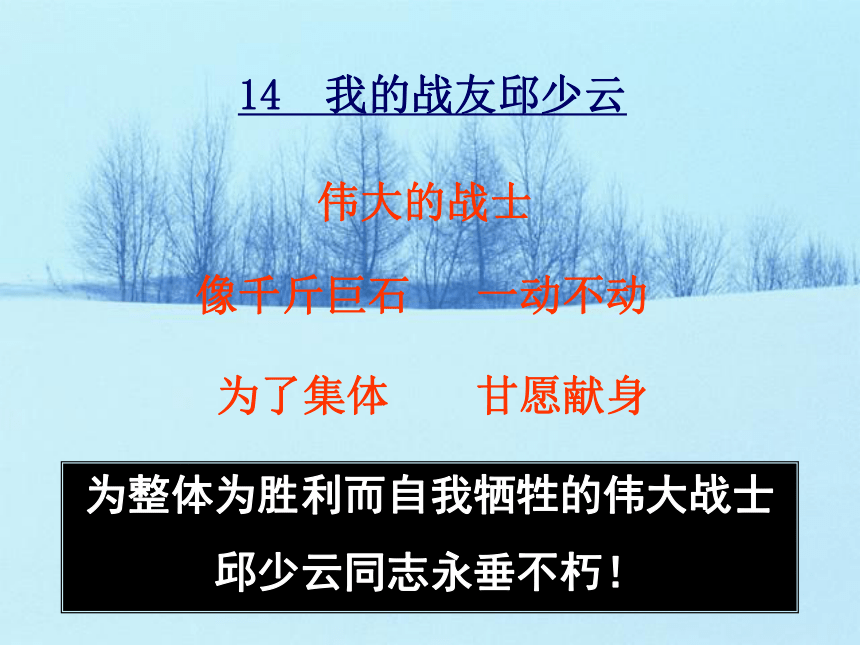 14　我的战友邱少云

伟大的战士

像千斤巨石　一动不动

为了集体　甘愿献身

为整体为胜利而自我牺牲的伟大战士

邱少云同志永垂不朽！